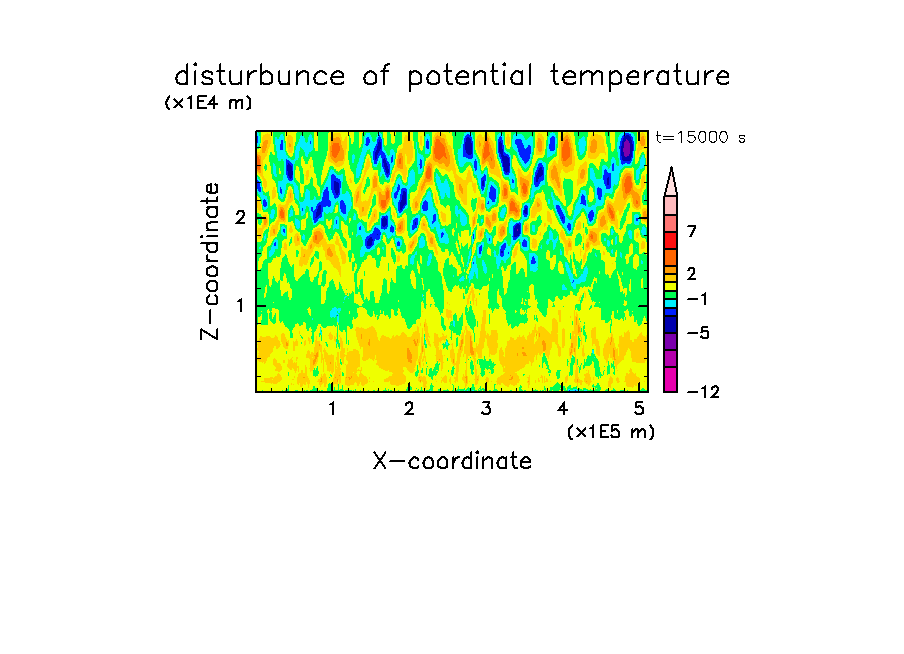 disturbunce of potential temperature
(x1E4 m)
t=15000 s
Z-coordinate
2
1
7
2
−1
−5
−12
1
2
3
4
5
(x1E5 m)
X-coordinate